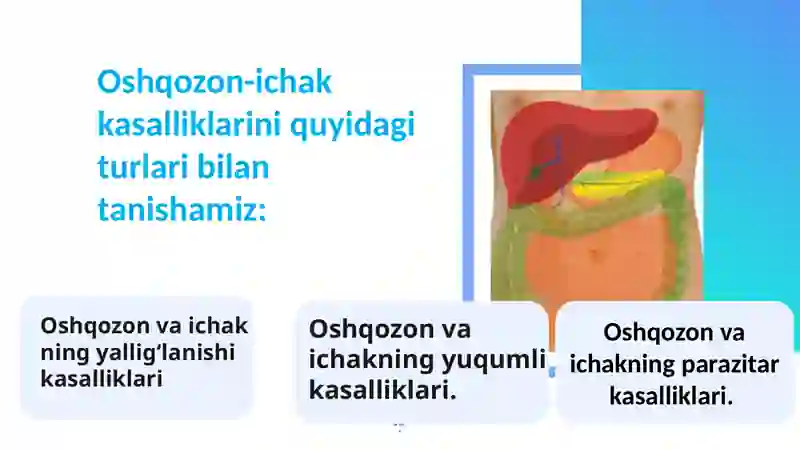 Oshqozon-ichak kasalliklarini quyidagi turlari bilan tanishamiz:

Oshqozon va ichak ning yallig‘lanishi kasalliklari

Oshqozon va ichakning yuqumli kasalliklari.

Oshqozon va ichakning parazitar kasalliklari.